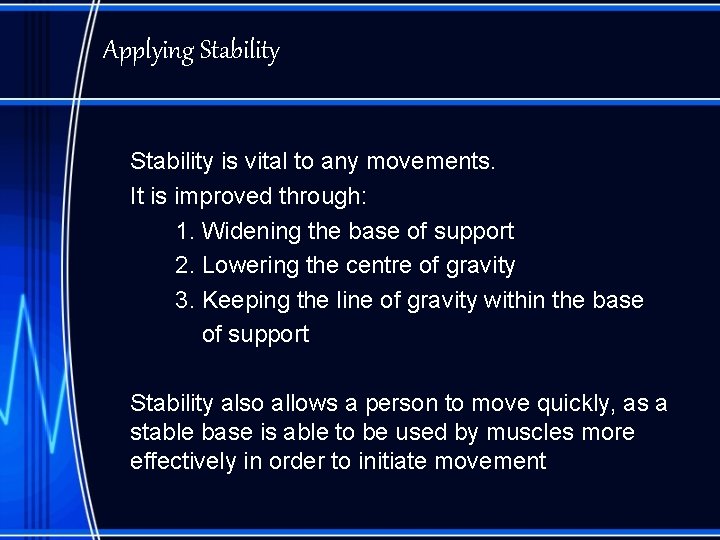 Applying Stability

Stability is vital to any movements.
It is improved through:
1. Widening the base of support
2. Lowering the centre of gravity
3. Keeping the line of gravity within the base of support

Stability also allows a person to move quickly, as a stable base is able to be used by muscles more effectively in order to initiate movement